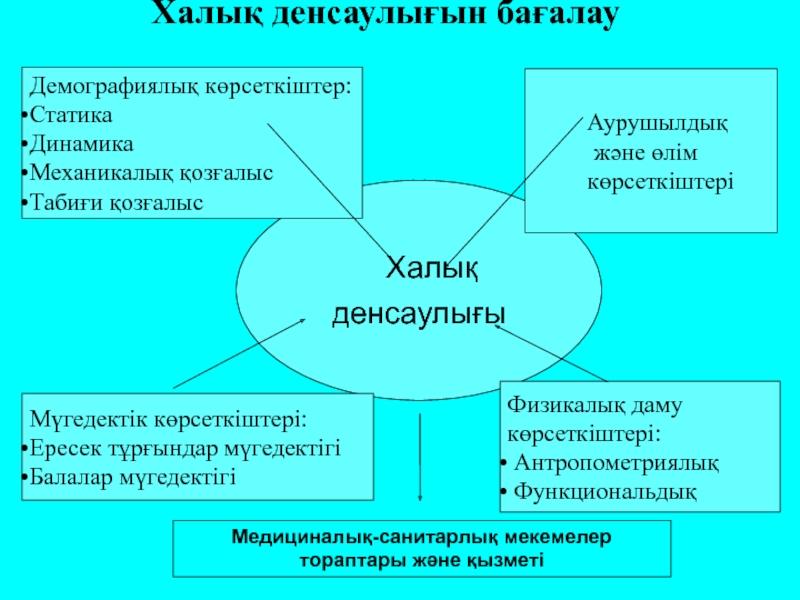 Халық денсаулығын бағалау

Демографиялық көрсеткіштер:
•Статика
•Динамика
•Механикалық қозғалыс
•Табиғи қозғалыс

Аурушылдық және өлім көрсеткіштері

Халық денсаулығы

Мүгедектік көрсеткіштері:
•Ересек тұрғындар мүгедектігі
•Балалар мүгедектігі

Физикалық даму көрсеткіштері:
• Антропометриялық
• Функциональдық

Медициналық-санитарлық мекемелер тораптары және қызметі